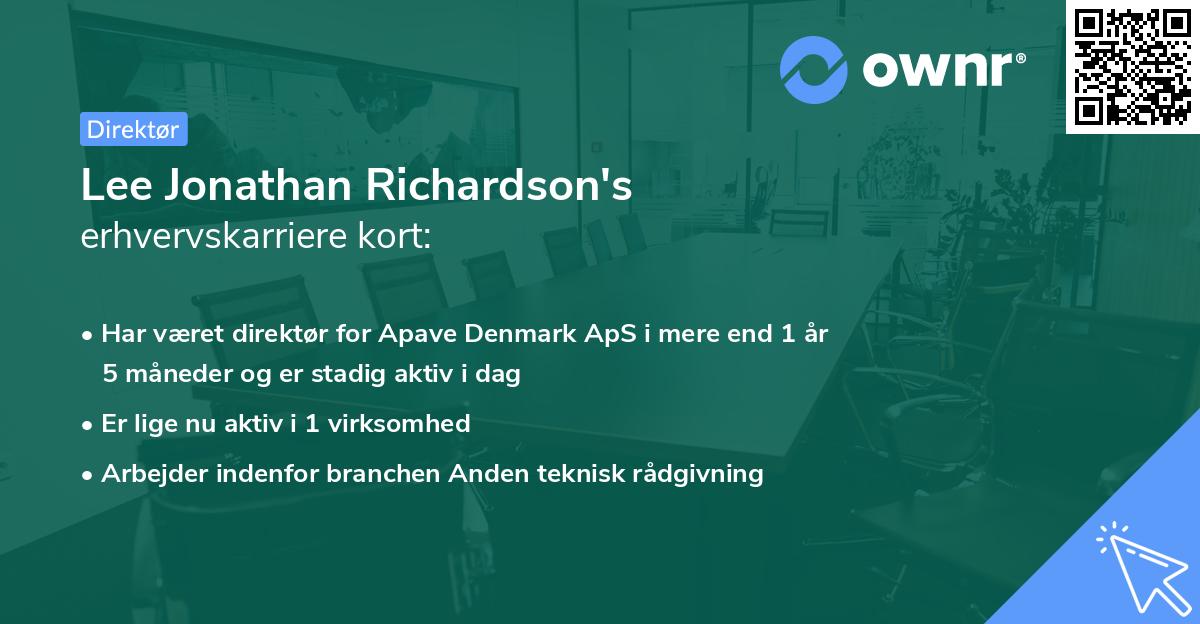 ownr®

Direktør

Lee Jonathan Richardson's erhvervskarriere kort:

• Har været direktør for Apave Denmark ApS i mere end 1 år 5 måneder og er stadig aktiv i dag

• Er lige nu aktiv i 1 virksomhed

• Arbejder indenfor branchen Anden teknisk rådgivning